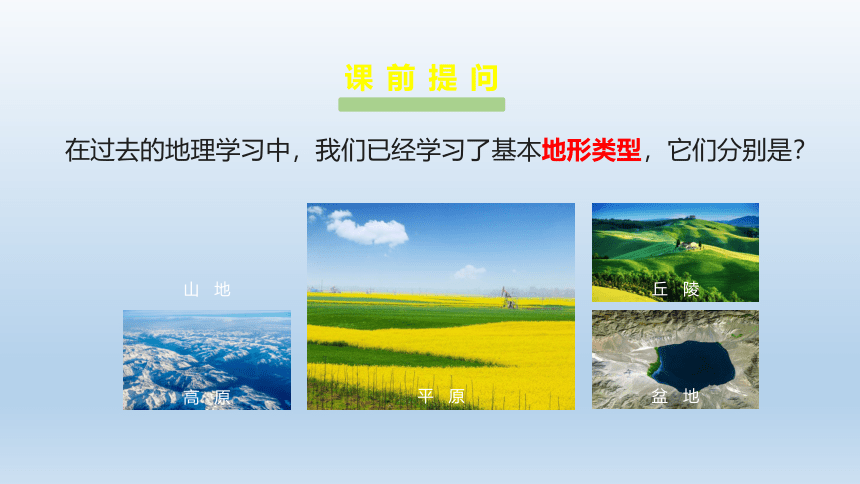 课 前 提 问

在过去的地理学习中，我们已经学习了基本地形类型，它们分别是？

山 地

高 原

平 原

丘 陵

盆 地